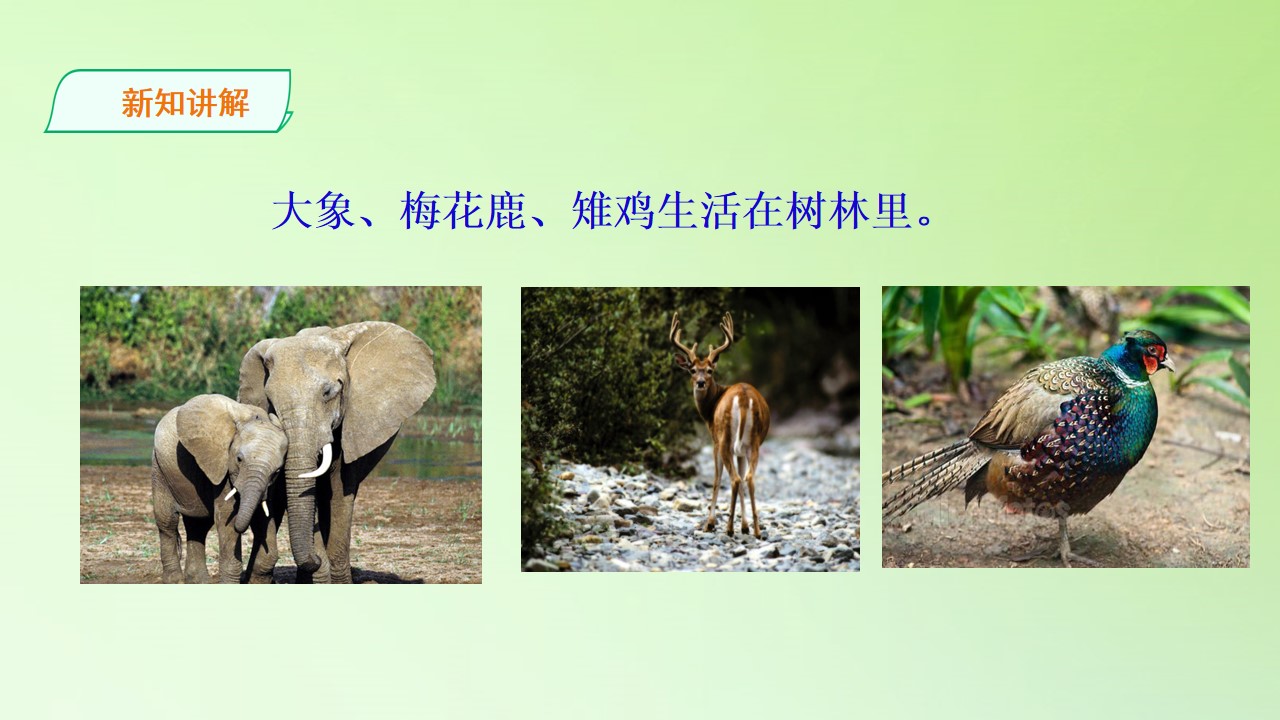 新知讲解

大象、梅花鹿、雉鸡生活在树林里。